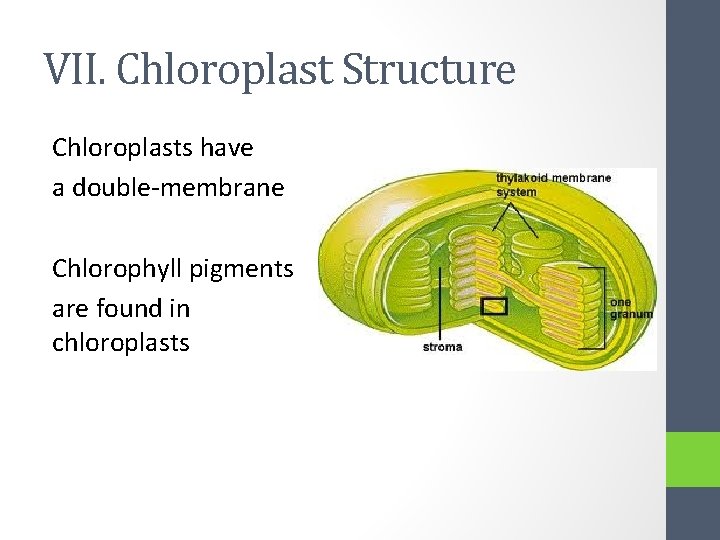 VII. Chloroplast Structure

Chloroplasts have a double-membrane

Chlorophyll pigments are found in chloroplasts

thylakoid membrane system

one granum

stroma